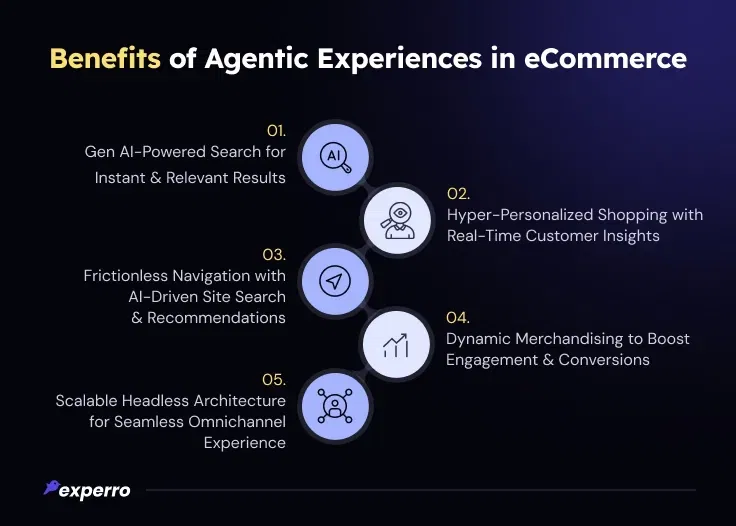 Benefits of Agentic Experiences in eCommerce

01.
Gen AI-Powered Search for Instant & Relevant Results

AI

02.
Hyper-Personalized Shopping with Real-Time Customer Insights

03.
Frictionless Navigation with AI-Driven Site Search & Recommendations

04.
Dynamic Merchandising to Boost Engagement & Conversions

05.
Scalable Headless Architecture for Seamless Omnichannel Experience

experro